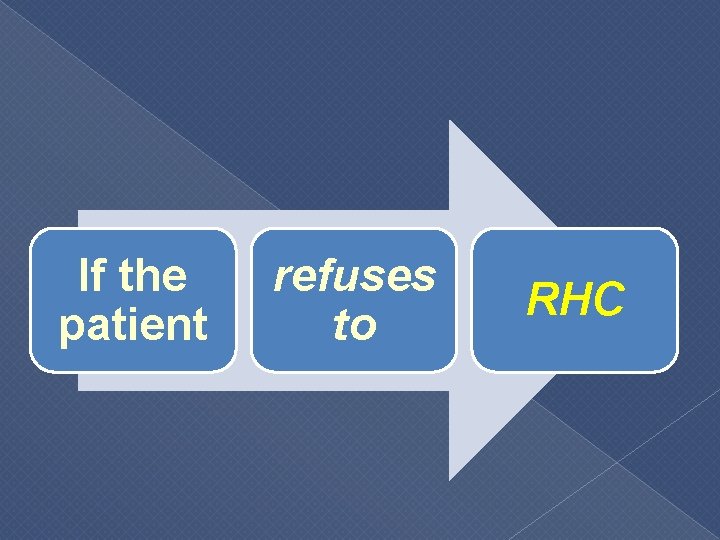 If the patient

refuses to

RHC